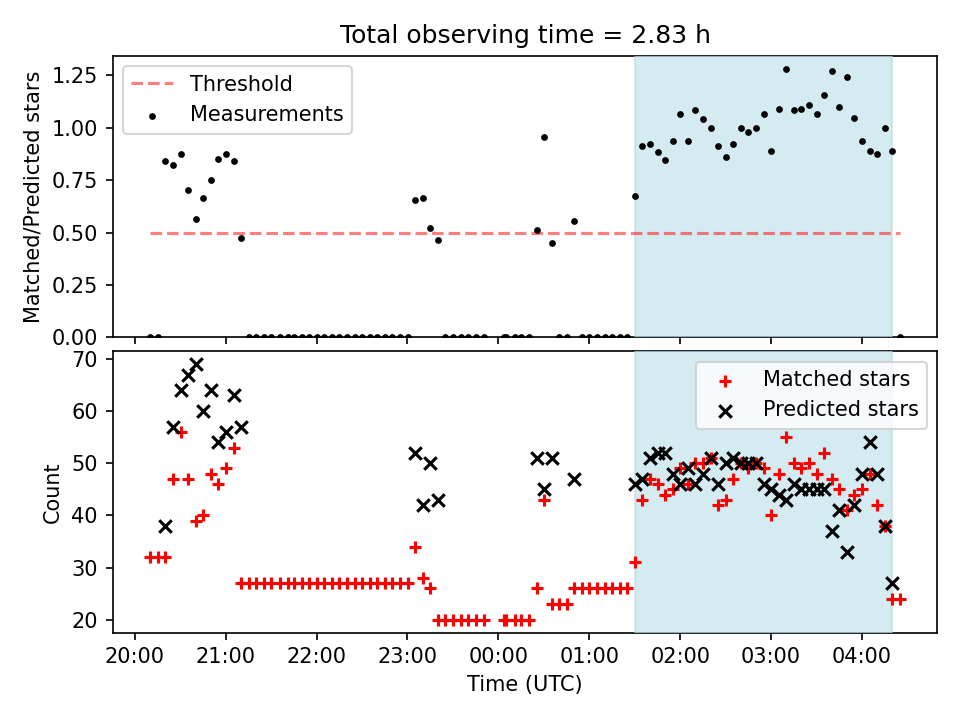 Total observing time = 2.83 h

Threshold
Measurements

Matched/Predicted stars

1.25
1.00
0.75
0.50
0.25
0.00

Matched stars
Predicted stars

Count

70
60
50
40
30
20

20:00
21:00
22:00
23:00
00:00
01:00
02:00
03:00
04:00

Time (UTC)